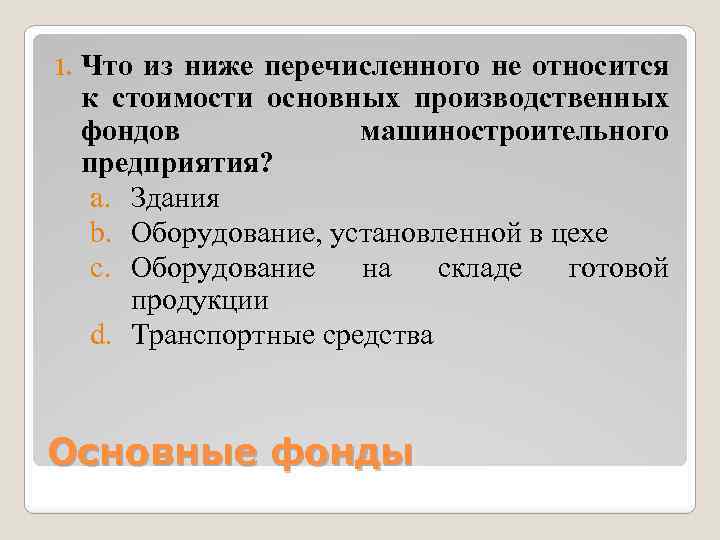 1. Что из ниже перечисленного не относится к стоимости основных производственных фондов машиностроительного предприятия?

a. Здания
b. Оборудование, установленной в цехе
c. Оборудование на складе готовой продукции
d. Транспортные средства

Основные фонды